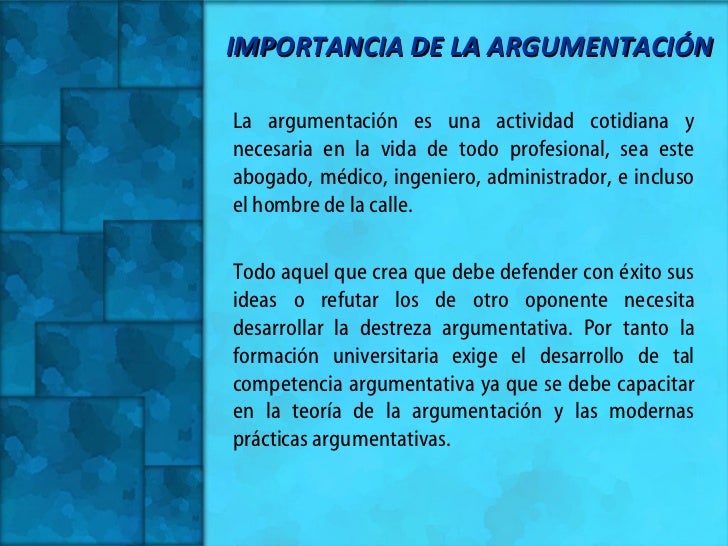 IMPORTANCIA DE LA ARGUMENTACIÓN

La argumentación es una actividad cotidiana y necesaria en la vida de todo profesional, sea este abogado, médico, ingeniero, administrador, e incluso el hombre de la calle.

Todo aquel que crea que debe defender con éxito sus ideas o refutar los de otro oponente necesita desarrollar la destreza argumentativa. Por tanto la formación universitaria exige el desarrollo de tal competencia argumentativa ya que se debe capacitar en la teoría de la argumentación y las modernas prácticas argumentativas.